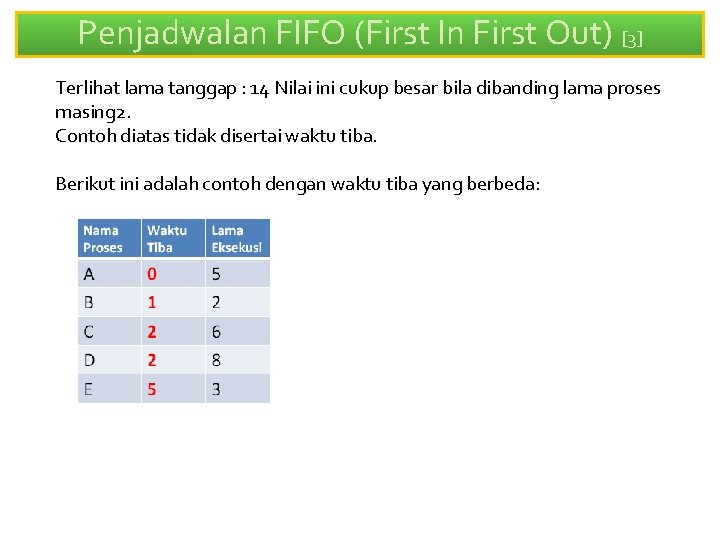 Penjadwalan FIFO (First In First Out) [3]

Terlihat lama tanggap : 14 Nilai ini cukup besar bila dibanding lama proses masing2.
Contoh diatas tidak disertai waktu tiba.

Berikut ini adalah contoh dengan waktu tiba yang berbeda:

| Nama Proses | Waktu Tiba | Lama Eksekusi |
|---|---|---|
| A | 0 | 5 |
| B | 1 | 2 |
| C | 2 | 6 |
| D | 2 | 8 |
| E | 5 | 3 |